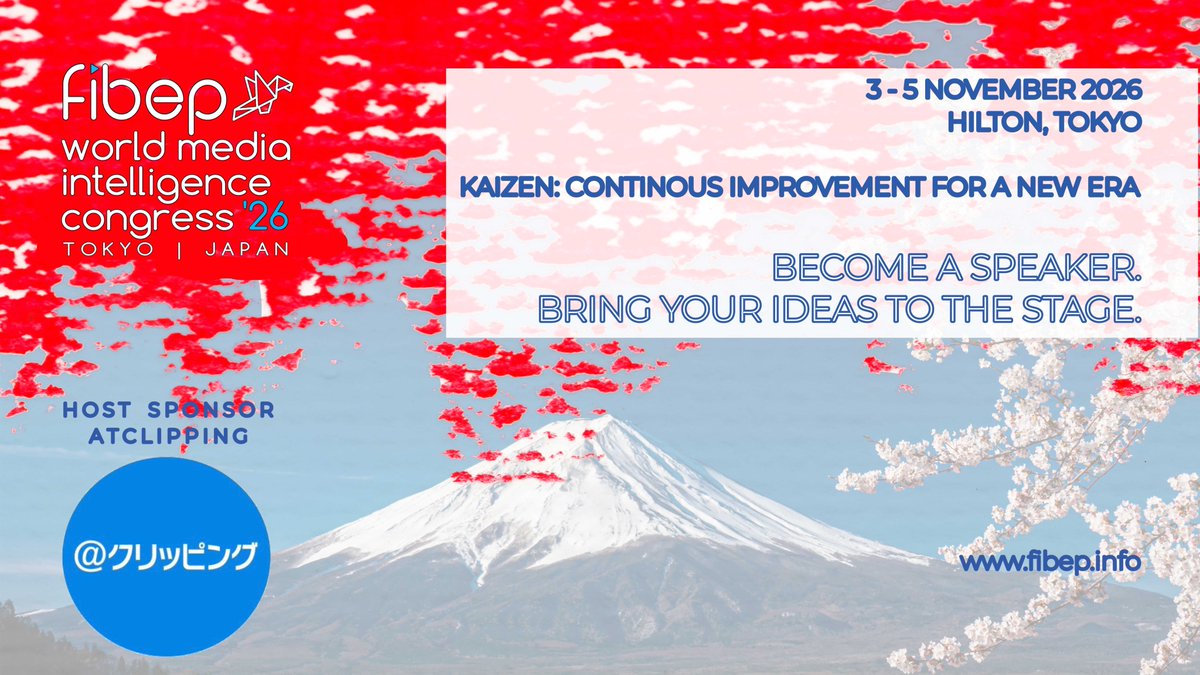 fibep
world media intelligence congress '26
TOKYO | JAPAN

3 - 5 NOVEMBER 2026
HILTON, TOKYO

KAIZEN: CONTINOUS IMPROVEMENT FOR A NEW ERA

BECOME A SPEAKER.
BRING YOUR IDEAS TO THE STAGE.

HOST SPONSOR
ATCLIPPING

@クリッピング

www.fibep.info